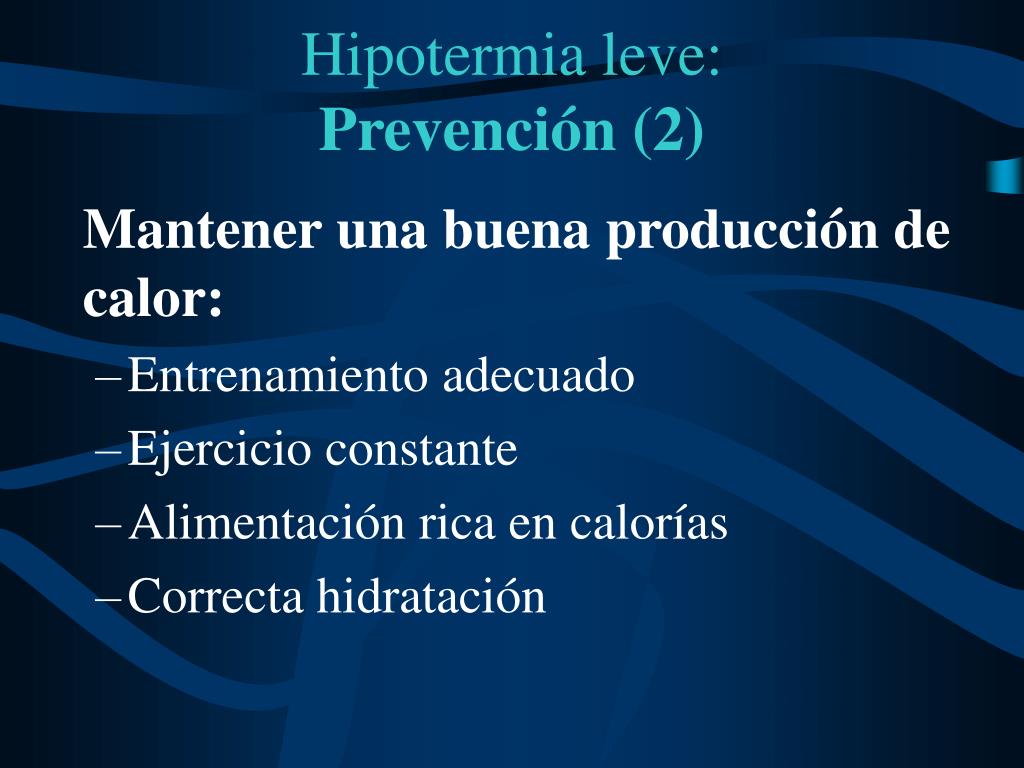 Hipotermia leve:
Prevención (2)

Mantener una buena producción de calor:

– Entrenamiento adecuado
– Ejercicio constante
– Alimentación rica en calorías
– Correcta hidratación